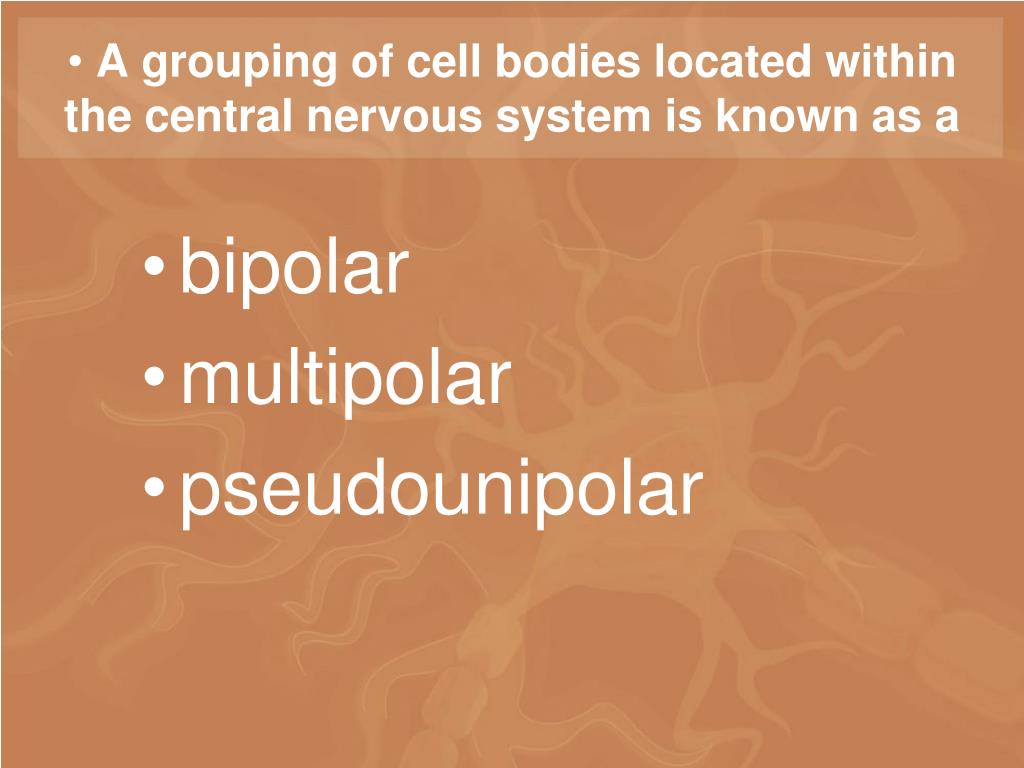 • A grouping of cell bodies located within the central nervous system is known as a

• bipolar
• multipolar
• pseudounipolar